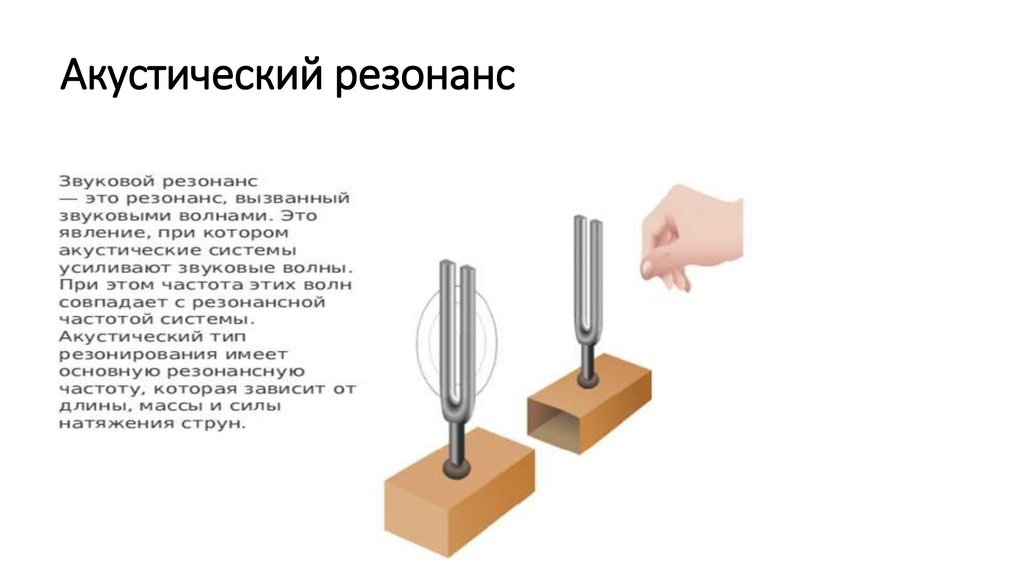 Акустический резонанс

Звуковой резонанс — это резонанс, вызванный звуковыми волнами. Это явление, при котором акустические системы усиливают звуковые волны. При этом частота этих волн совпадает с резонансной частотой системы. Акустический тип резонирования имеет основную резонансную частоту, которая зависит от длины, массы и силы натяжения струн.